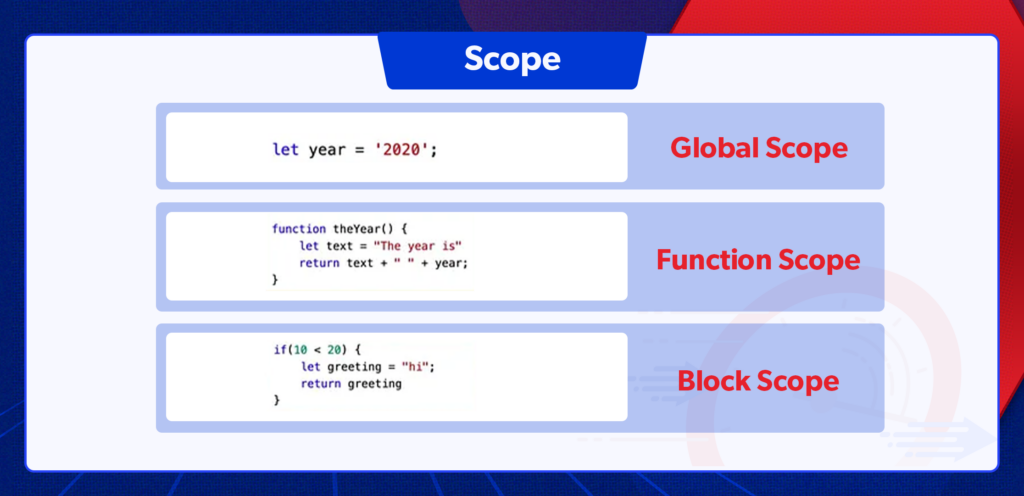 Scope

let year = '2020';

Global Scope

function theYear() {
    let text = "The year is"
    return text + " " + year;
}

Function Scope

if(10 < 20) {
    let greeting = "hi";
    return greeting
}

Block Scope